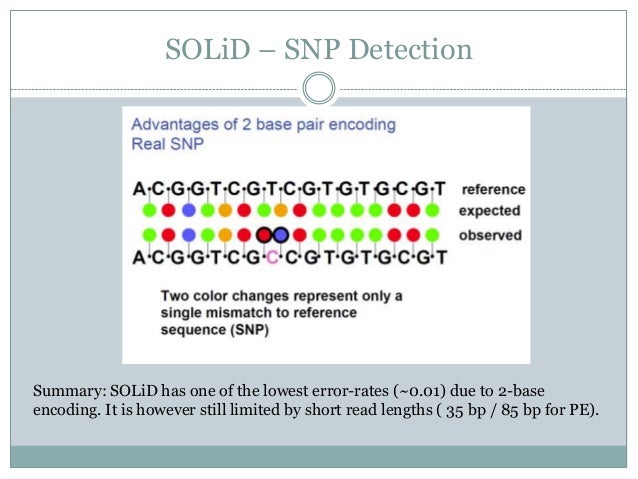 SOLiD – SNP Detection

Advantages of 2 base pair encoding
Real SNP

A·C·G·G·T·C·G·T·C·G·T·G·T·G·C·G·T reference

expected

observed

A·C·G·G·T·C·G·C·C·G·T·G·T·G·C·G·T

Two color changes represent only a single mismatch to reference sequence (SNP)

Summary: SOLiD has one of the lowest error-rates (~0.01) due to 2-base encoding. It is however still limited by short read lengths ( 35 bp / 85 bp for PE).